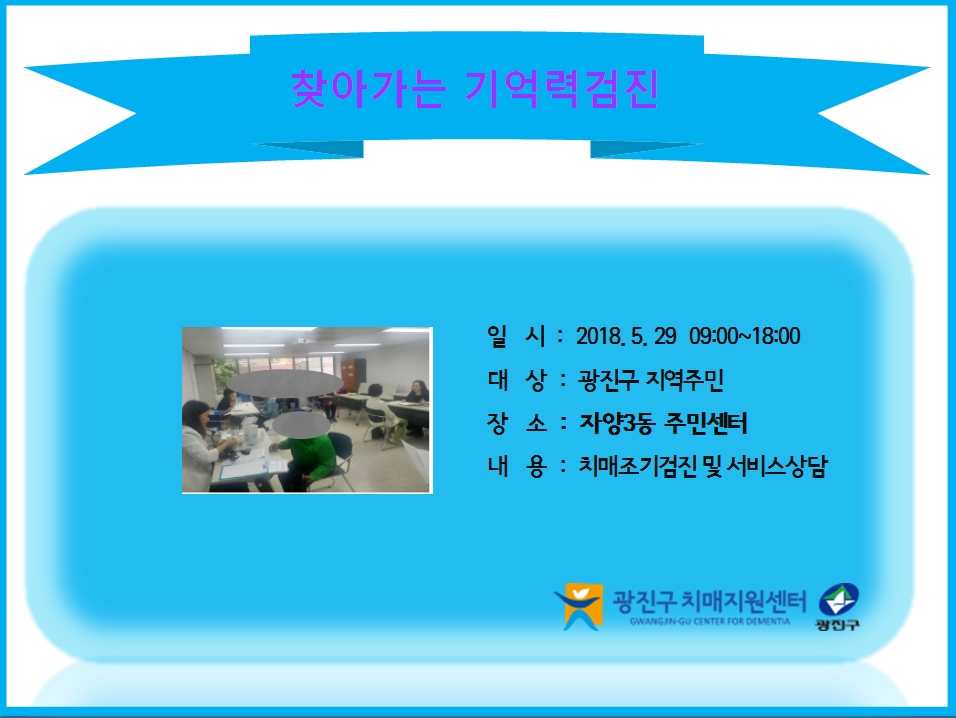 찾아가는 기억력검진

일 시 : 2018. 5. 29 09:00~18:00

대 상 : 광진구 지역주민

장 소 : 자양3동 주민센터

내 용 : 치매조기검진 및 서비스상담

광진구 치매지원센터
GWANGJIN-GU CENTER FOR DEMENTIA

광진구